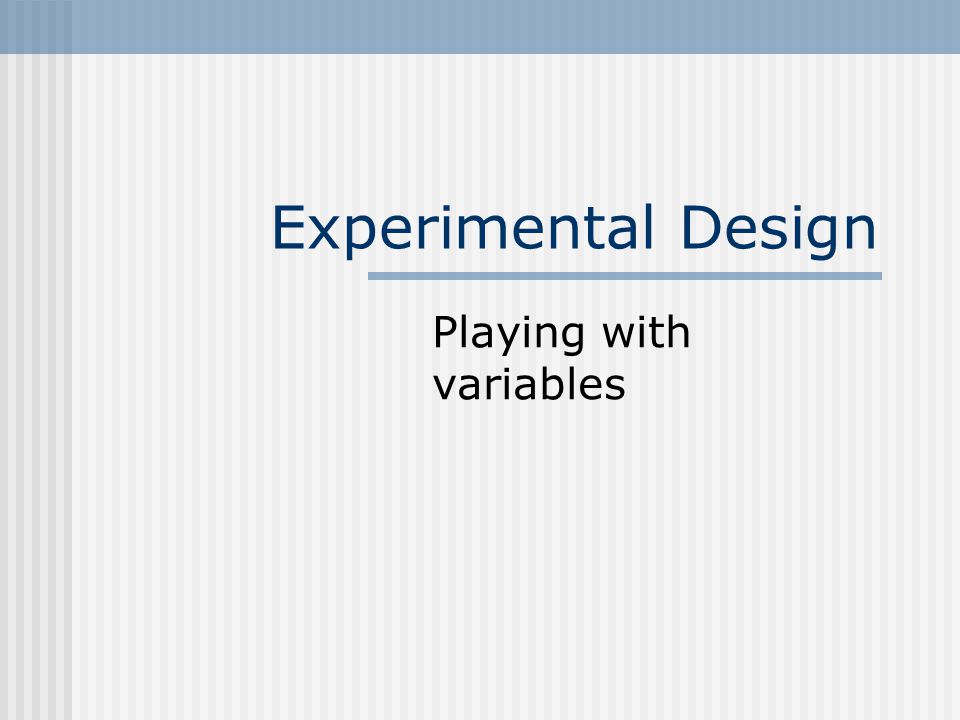 Experimental Design

Playing with variables